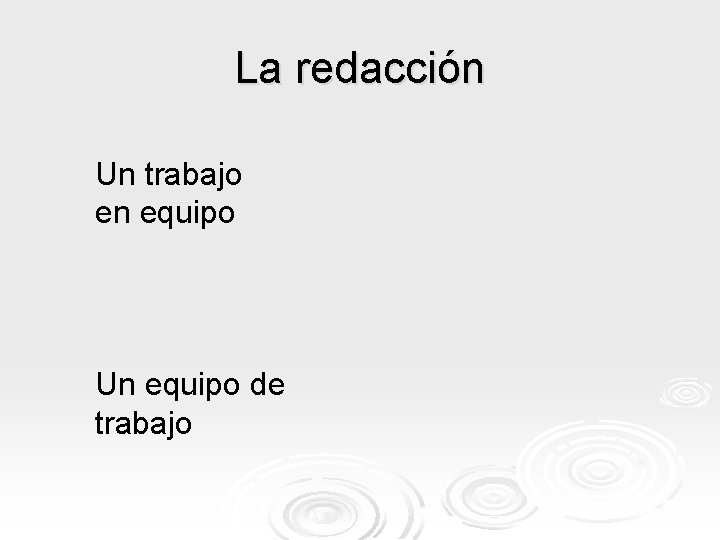 La redacción

Un trabajo en equipo

Un equipo de trabajo